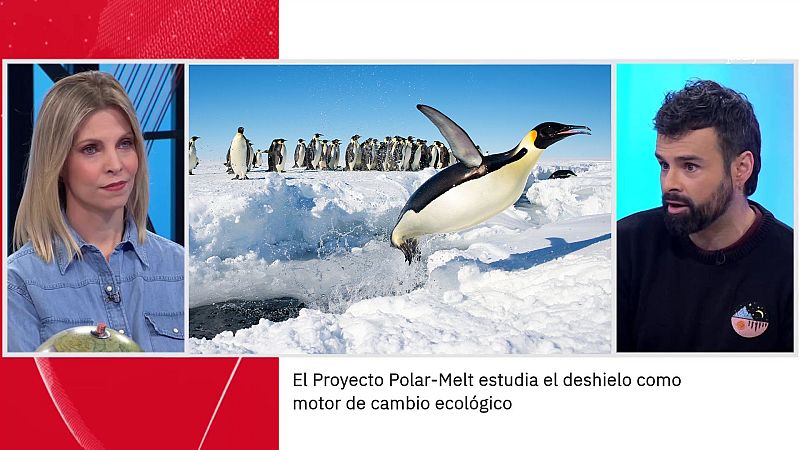 El Proyecto Polar-Melt estudia el deshielo como motor de cambio ecológico